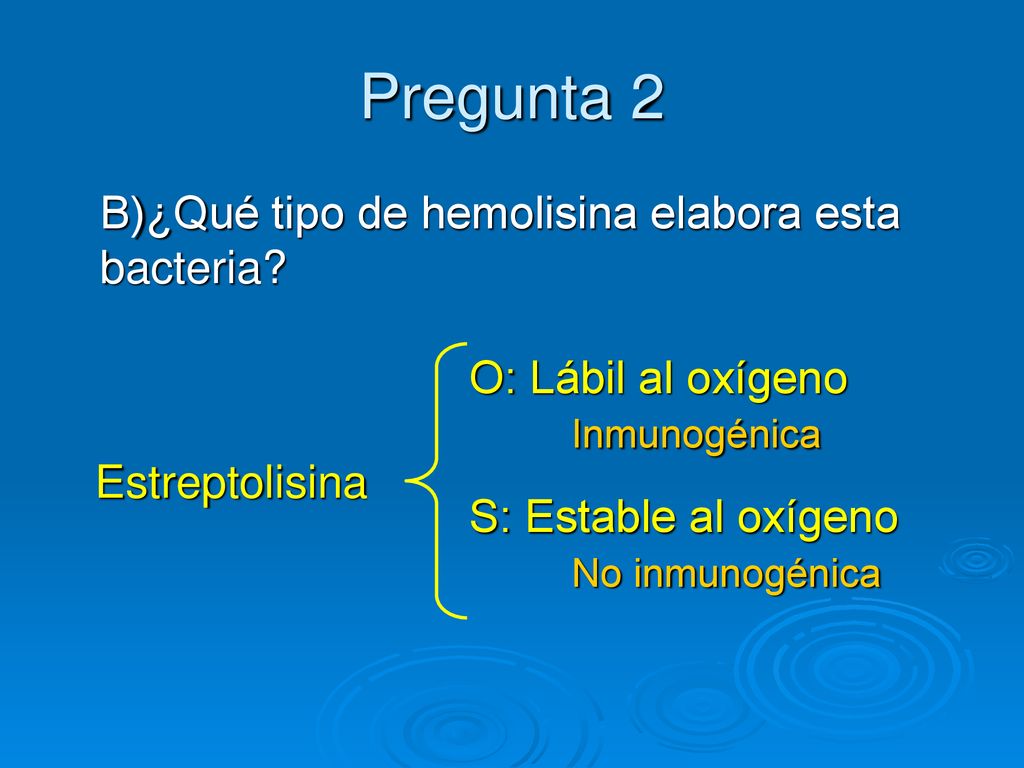 Pregunta 2

B)¿Qué tipo de hemolisina elabora esta bacteria?

Estreptolisina

O: Lábil al oxígeno
Inmunogénica

S: Estable al oxígeno
No inmunogénica